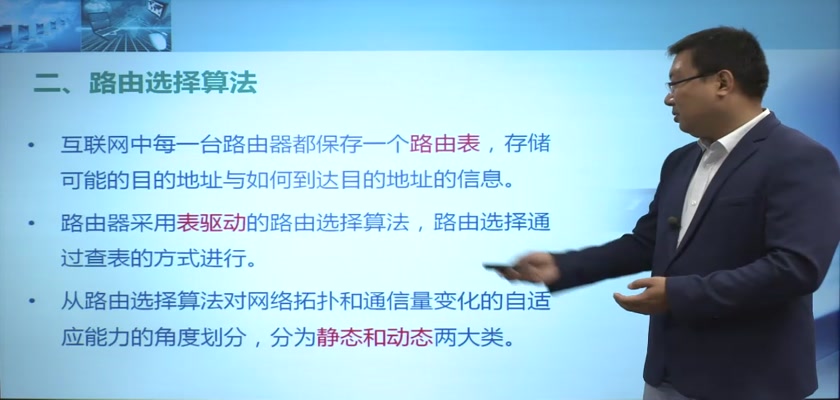 二、路由选择算法

• 互联网中每一台路由器都保存一个路由表，存储可能的目的地址与如何到达目的地址的信息。

• 路由器采用表驱动的路由选择算法，路由选择通过查表的方式进行。

• 从路由选择算法对网络拓扑和通信量变化的自适应能力的角度划分，分为静态和动态两大类。